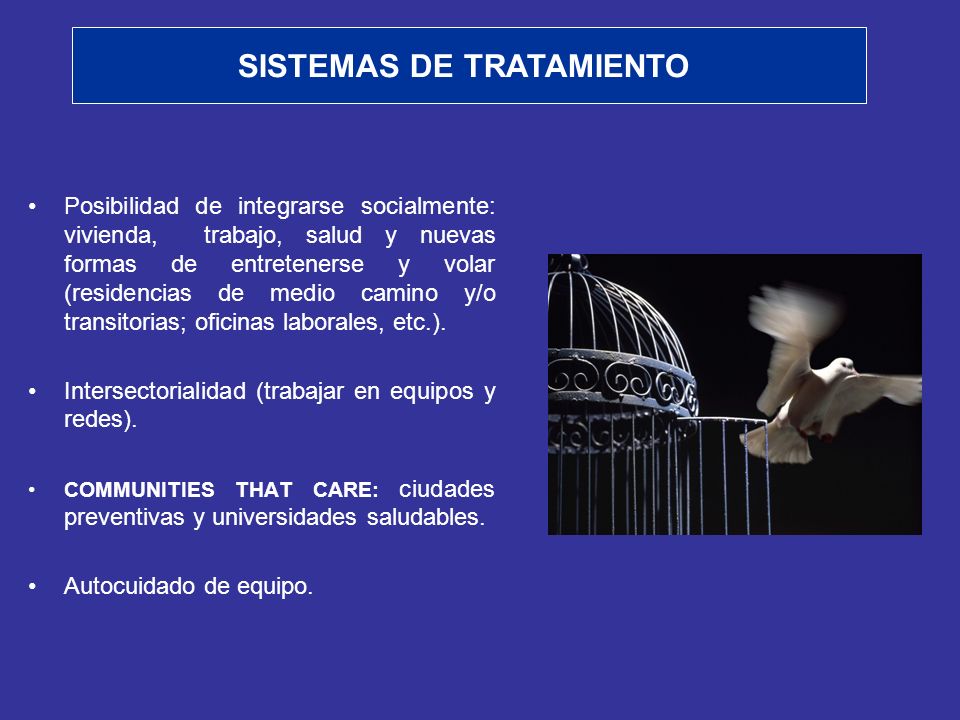 SISTEMAS DE TRATAMIENTO

• Posibilidad de integrarse socialmente: vivienda, trabajo, salud y nuevas formas de entretenerse y volar (residencias de medio camino y/o transitorias; oficinas laborales, etc.).

• Intersectorialidad (trabajar en equipos y redes).

• COMMUNITIES THAT CARE: ciudades preventivas y universidades saludables.

• Autocuidado de equipo.